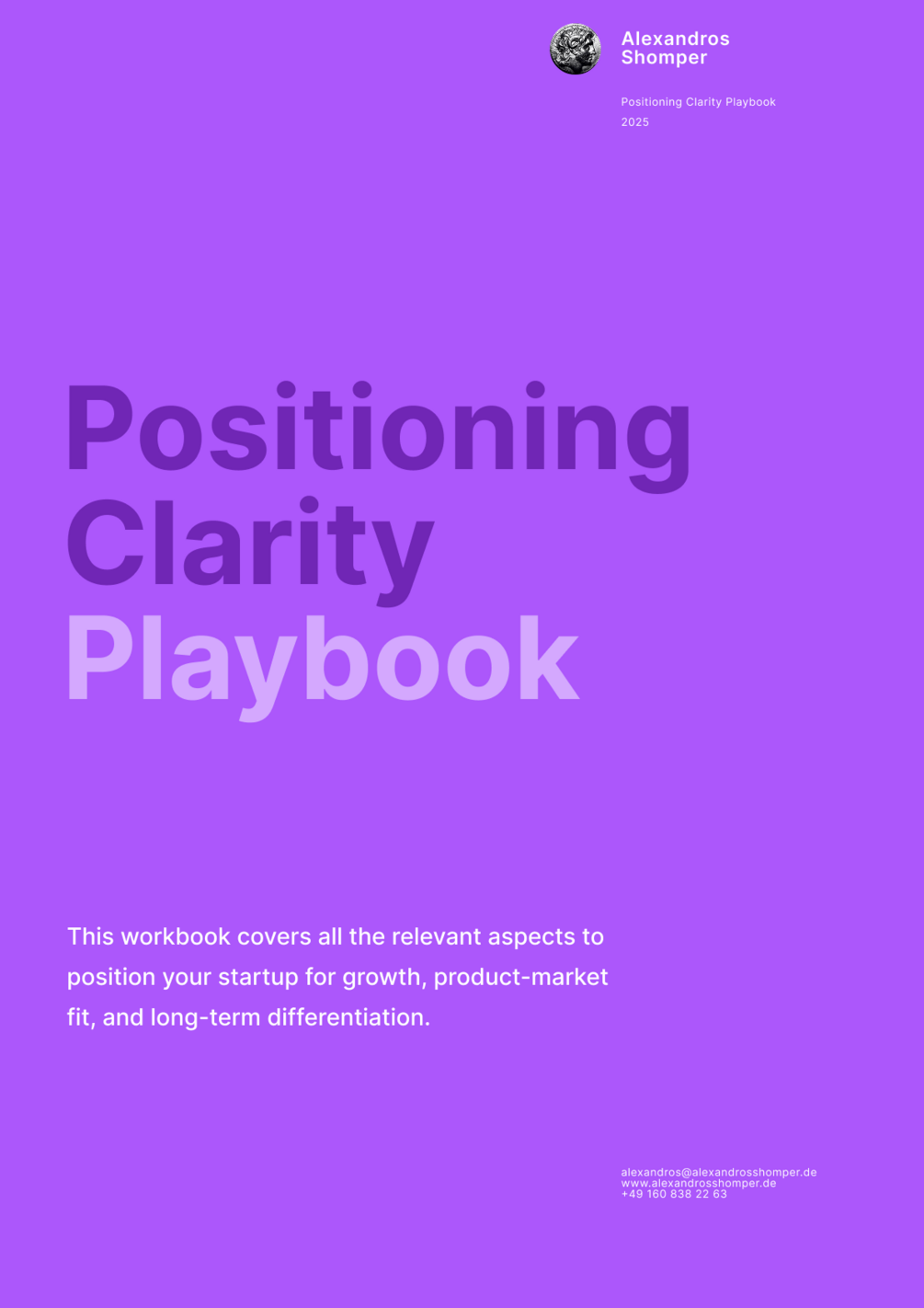 Alexandros Shomper

Positioning Clarity Playbook
2025

Positioning Clarity Playbook

This workbook covers all the relevant aspects to position your startup for growth, product-market fit, and long-term differentiation.

alexandros@alexandrosshomper.de
www.alexandrosshomper.de
+49 160 838 22 63